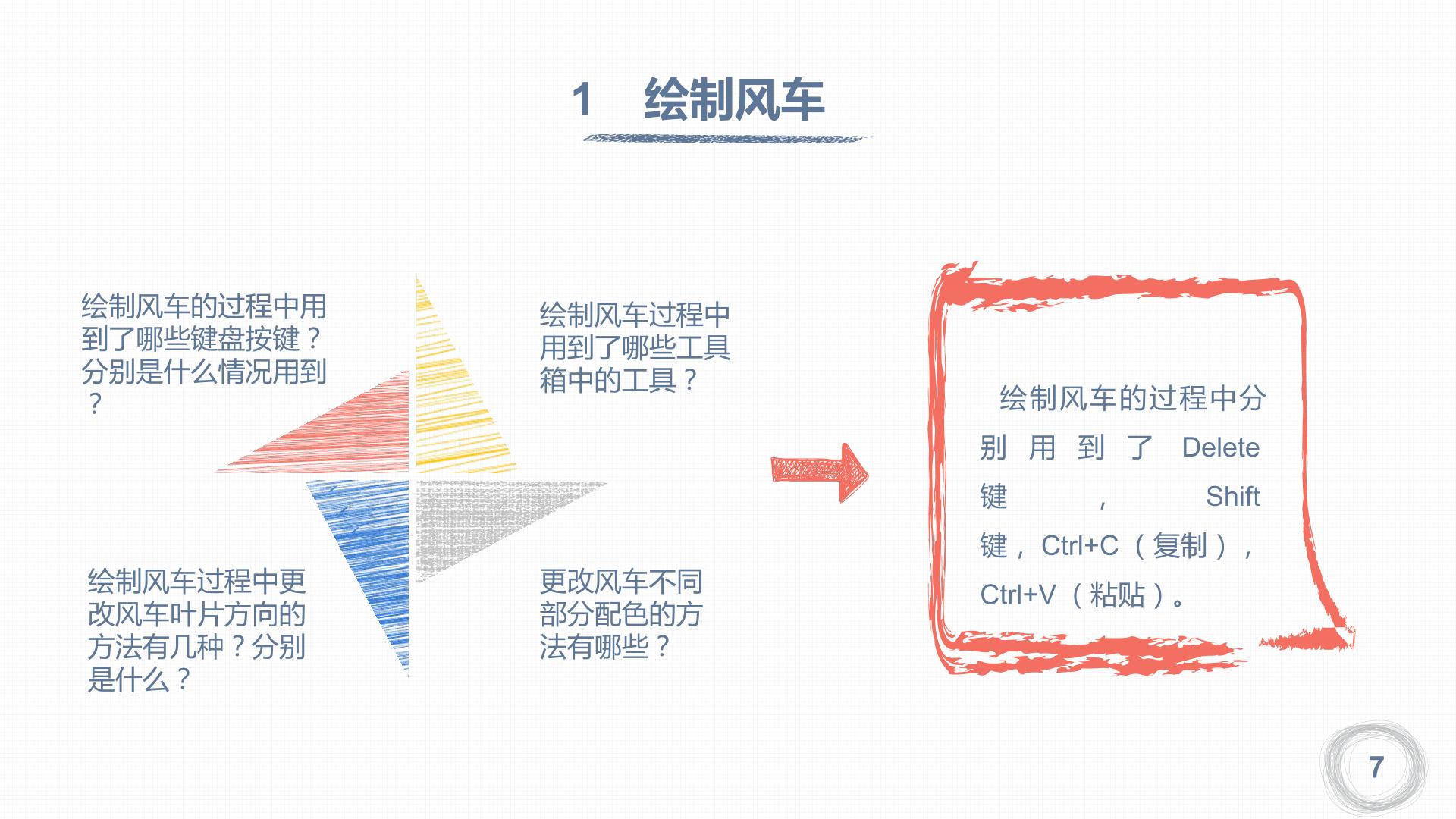 1 绘制风车

绘制风车的过程中用到了哪些键盘按键？分别是什么情况用到？

绘制风车过程中用到了哪些工具箱中的工具？

绘制风车过程中更改风车叶片方向的方法有几种？分别是什么？

更改风车不同部分配色的方法有哪些？

绘制风车的过程中分别用到了Delete键，Shift键，Ctrl+C（复制），Ctrl+V（粘贴）。

7